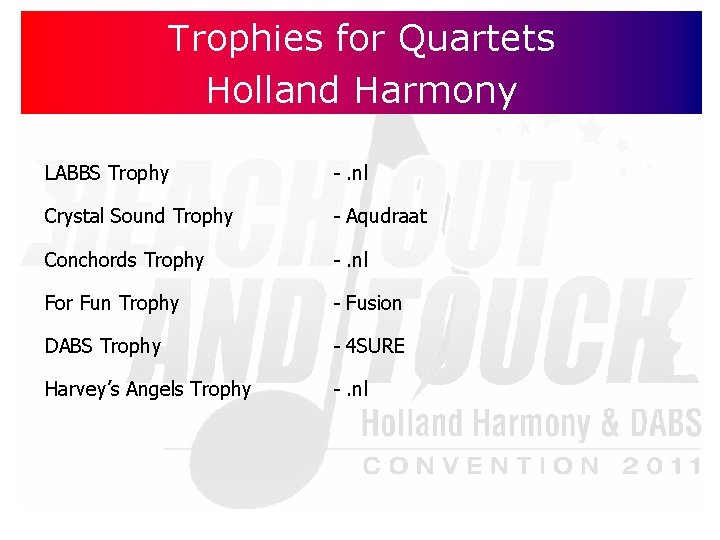 Trophies for Quartets
Holland Harmony

LABBS Trophy - .nl

Crystal Sound Trophy - Aqudraat

Conchords Trophy - .nl

For Fun Trophy - Fusion

DABS Trophy - 4SURE

Harvey's Angels Trophy - .nl

REACH OUT AND TOUCH
Holland Harmony & DABS
CONVENTION 2011